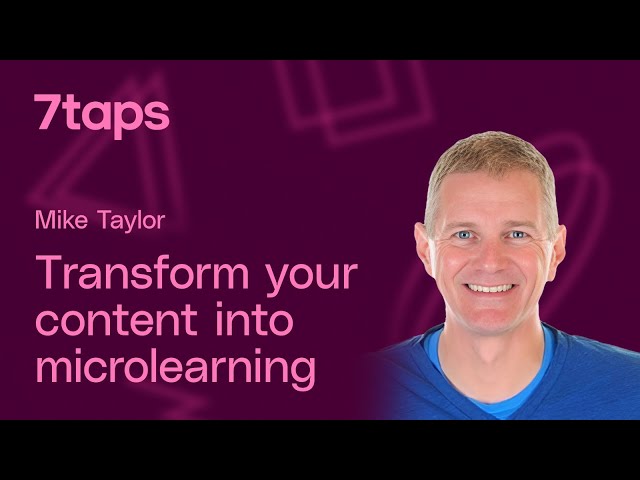 7taps

Mike Taylor

Transform your content into microlearning